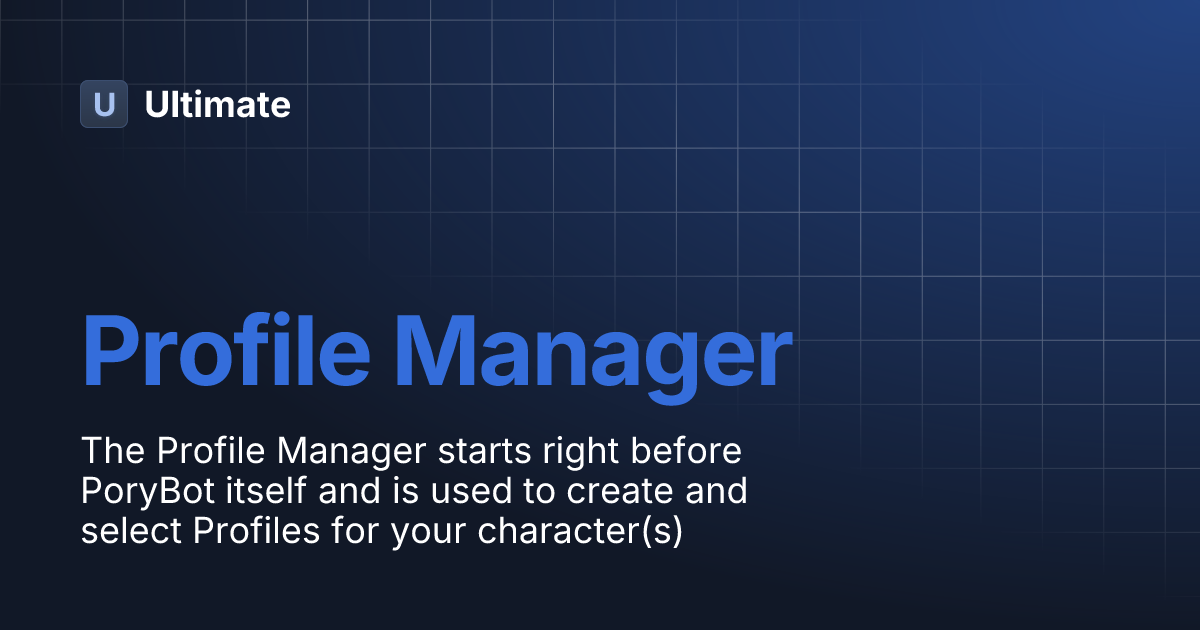 U Ultimate

Profile Manager

The Profile Manager starts right before PoryBot itself and is used to create and select Profiles for your character(s)